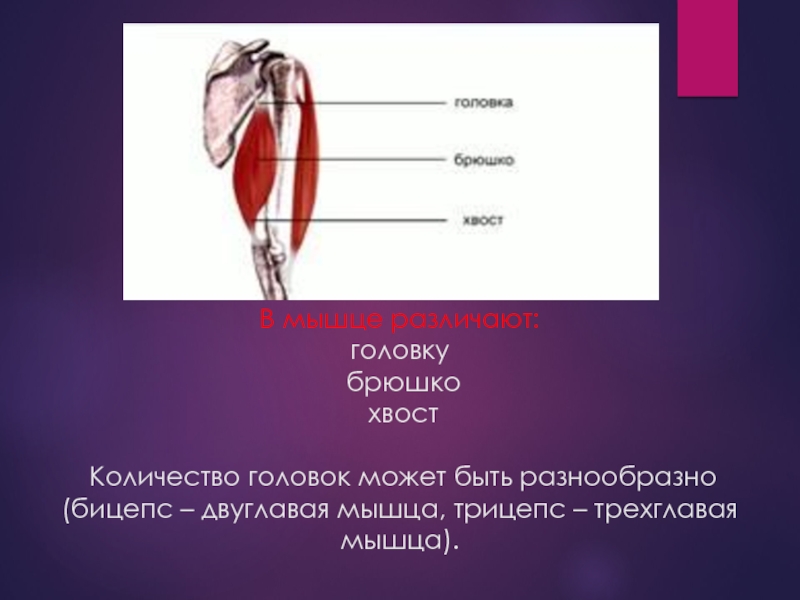 головка

брюшко

хвост

В мышце различают:
головку
брюшко
хвост

Количество головок может быть разнообразно (бицепс – двуглавая мышца, трицепс – трехглавая мышца).